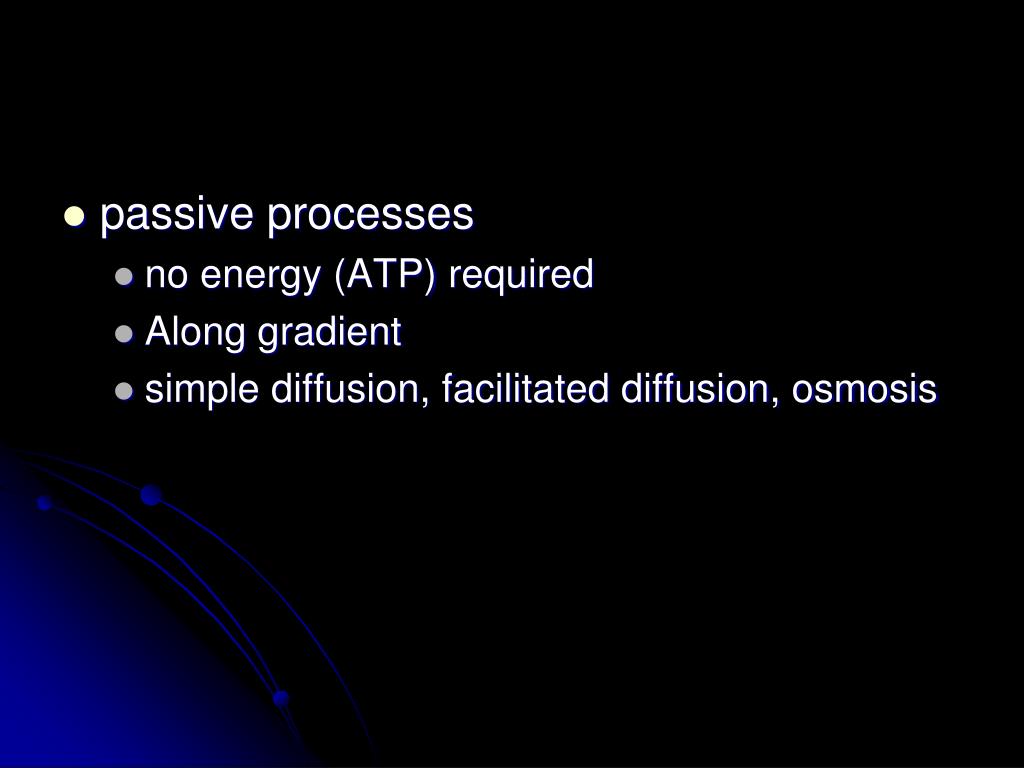 passive processes
no energy (ATP) required
Along gradient
simple diffusion, facilitated diffusion, osmosis